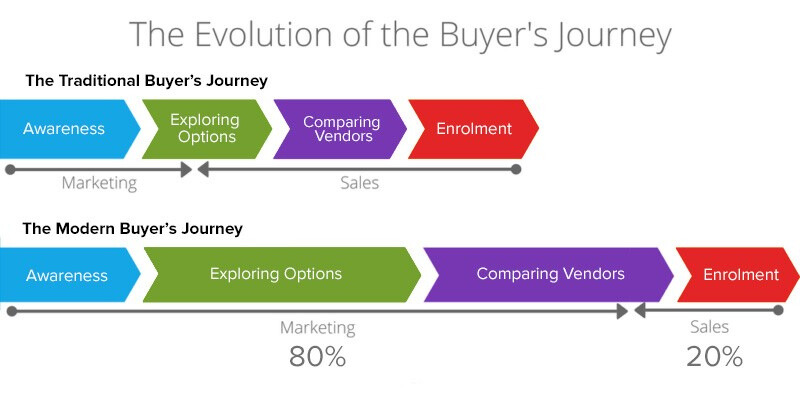 The Evolution of the Buyer's Journey

The Traditional Buyer's Journey

Awareness

Exploring Options

Comparing Vendors

Enrolment

Marketing

Sales

The Modern Buyer's Journey

Awareness

Exploring Options

Comparing Vendors

Enrolment

Marketing
80%

Sales
20%